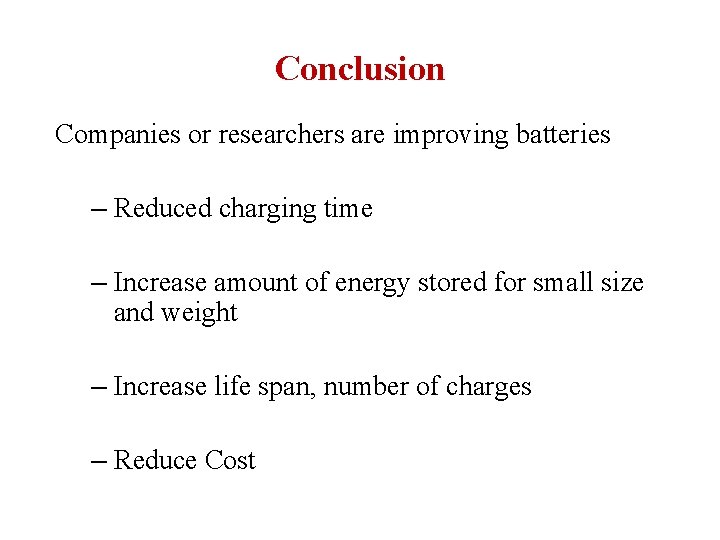 Conclusion

Companies or researchers are improving batteries

– Reduced charging time

– Increase amount of energy stored for small size and weight

– Increase life span, number of charges

– Reduce Cost